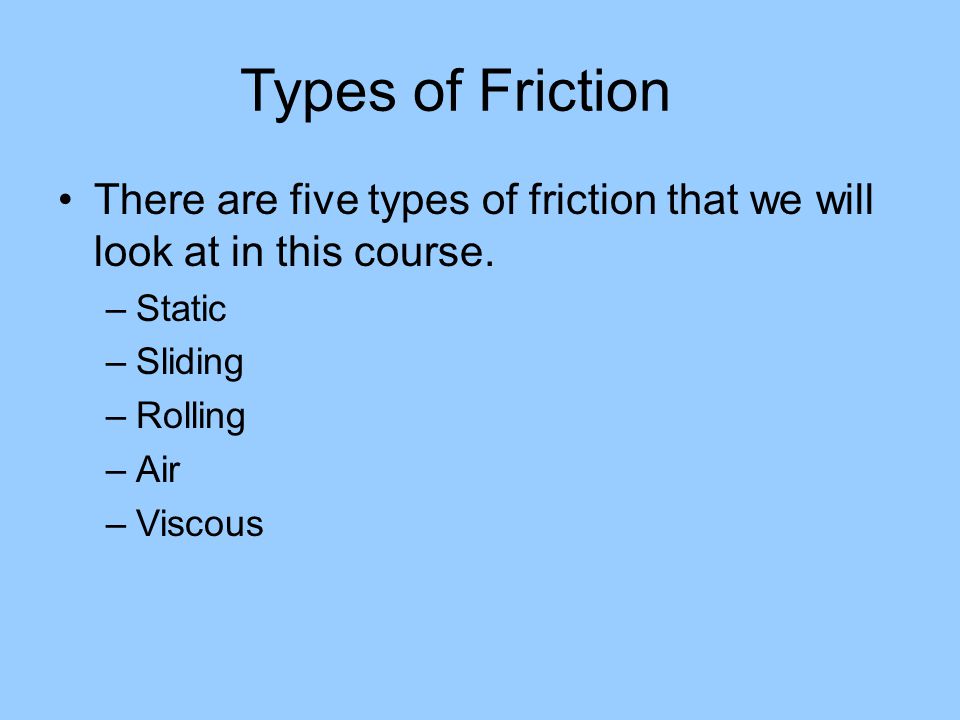 Types of Friction

• There are five types of friction that we will look at in this course.
– Static
– Sliding
– Rolling
– Air
– Viscous